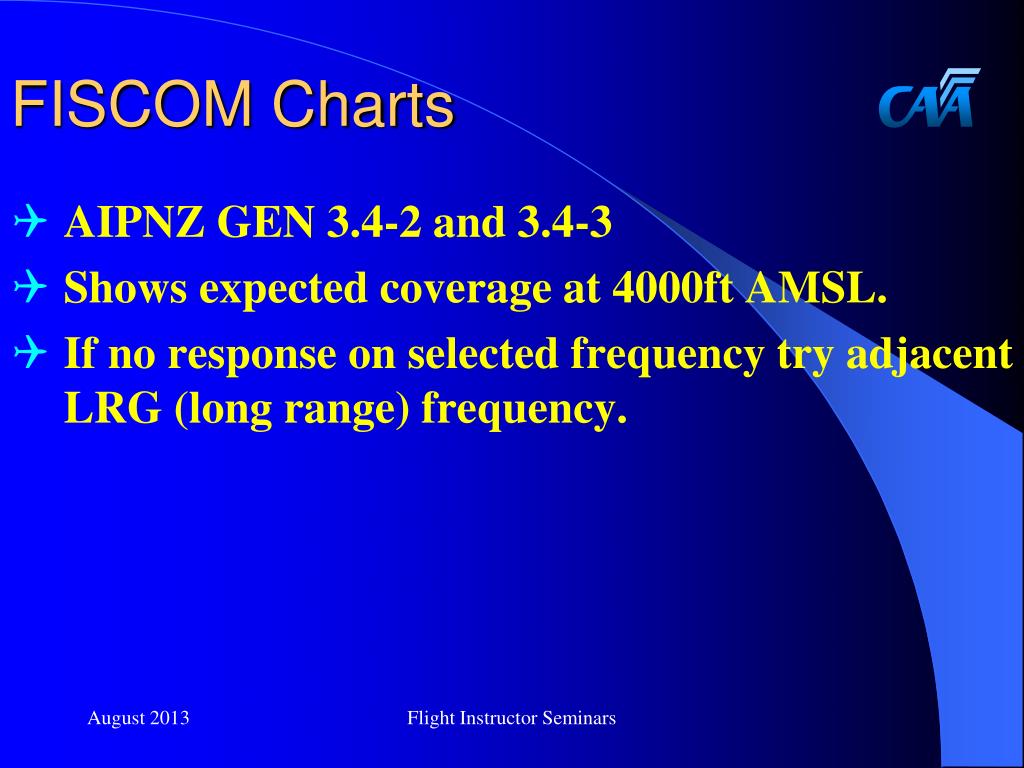 FISCOM Charts

CAA

AIPNZ GEN 3.4-2 and 3.4-3

Shows expected coverage at 4000ft AMSL.

If no response on selected frequency try adjacent LRG (long range) frequency.

August 2013

Flight Instructor Seminars